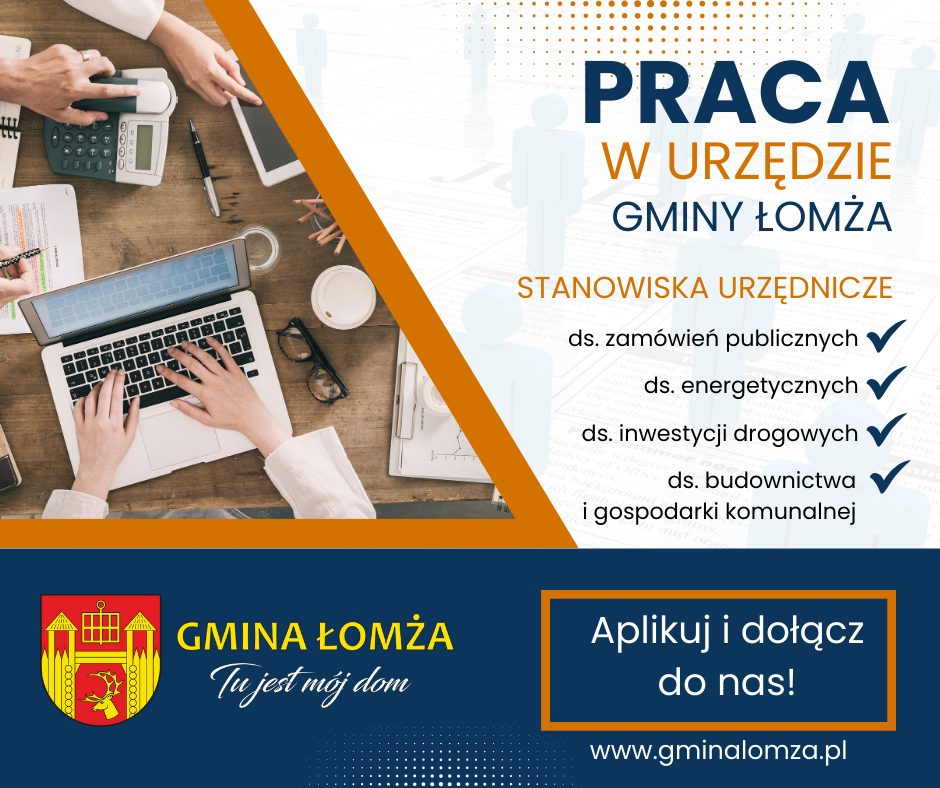 PRACA
W URZĘDZIE
GMINY ŁOMŻA

STANOWISKA URZĘDNICZE

ds. zamówień publicznych
ds. energetycznych
ds. inwestycji drogowych
ds. budownictwa i gospodarki komunalnej

GMINA ŁOMŻA
Tu jest mój dom

Aplikuj i dołącz do nas!

www.gminalomza.pl